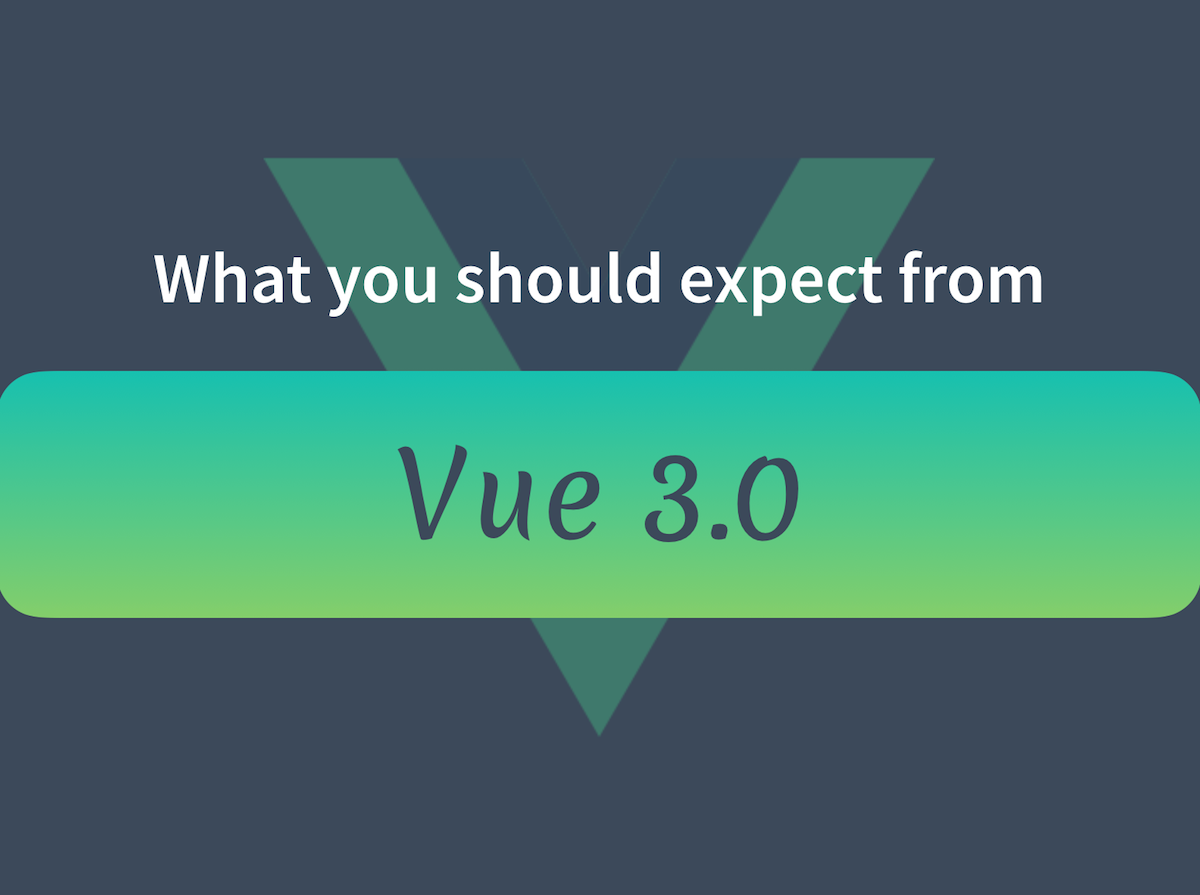 What you should expect from

Vue 3.0